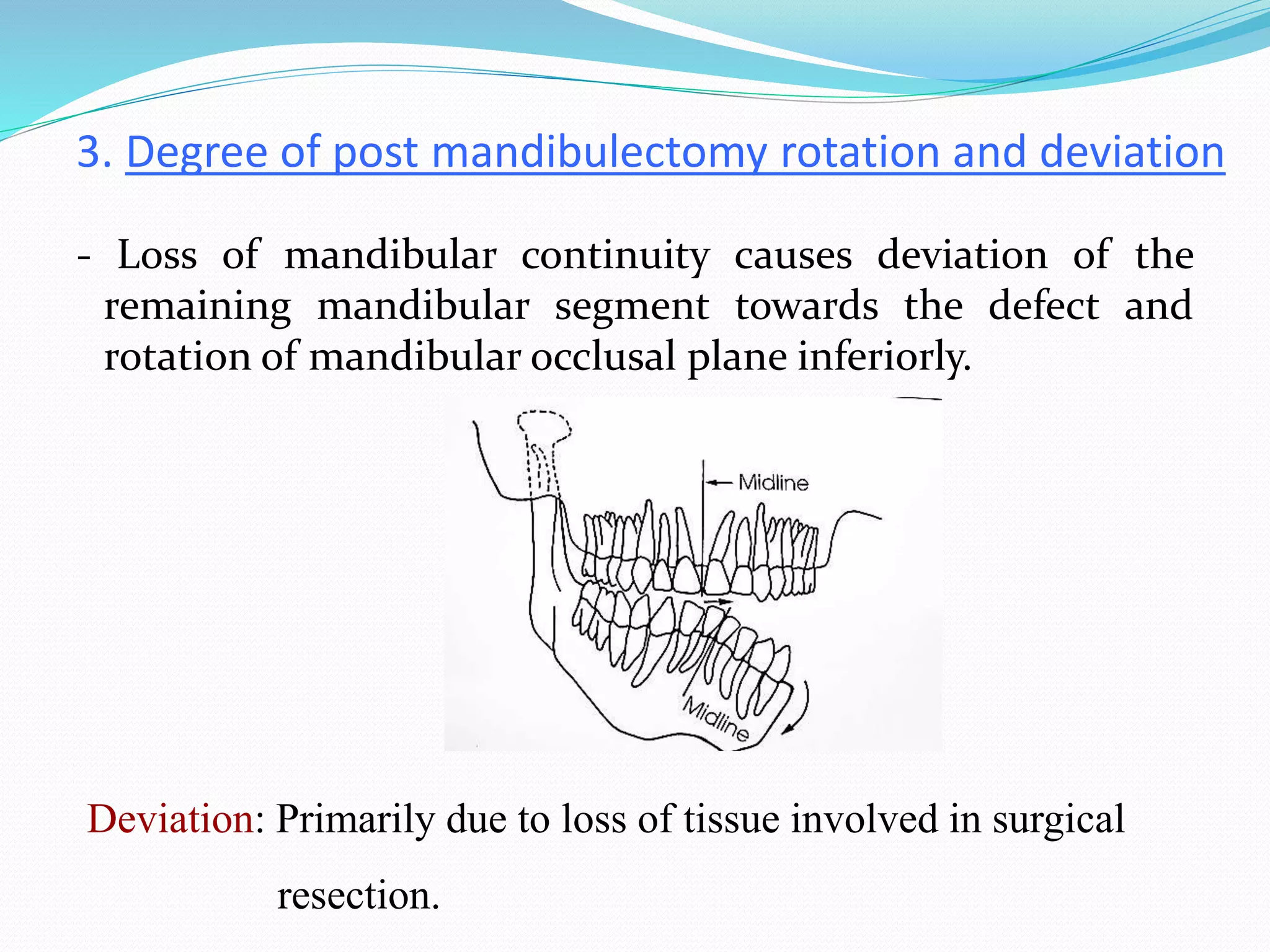 3. Degree of post mandibulectomy rotation and deviation

- Loss of mandibular continuity causes deviation of the remaining mandibular segment towards the defect and rotation of mandibular occlusal plane inferiorly.

Midline

Midline

Deviation: Primarily due to loss of tissue involved in surgical resection.